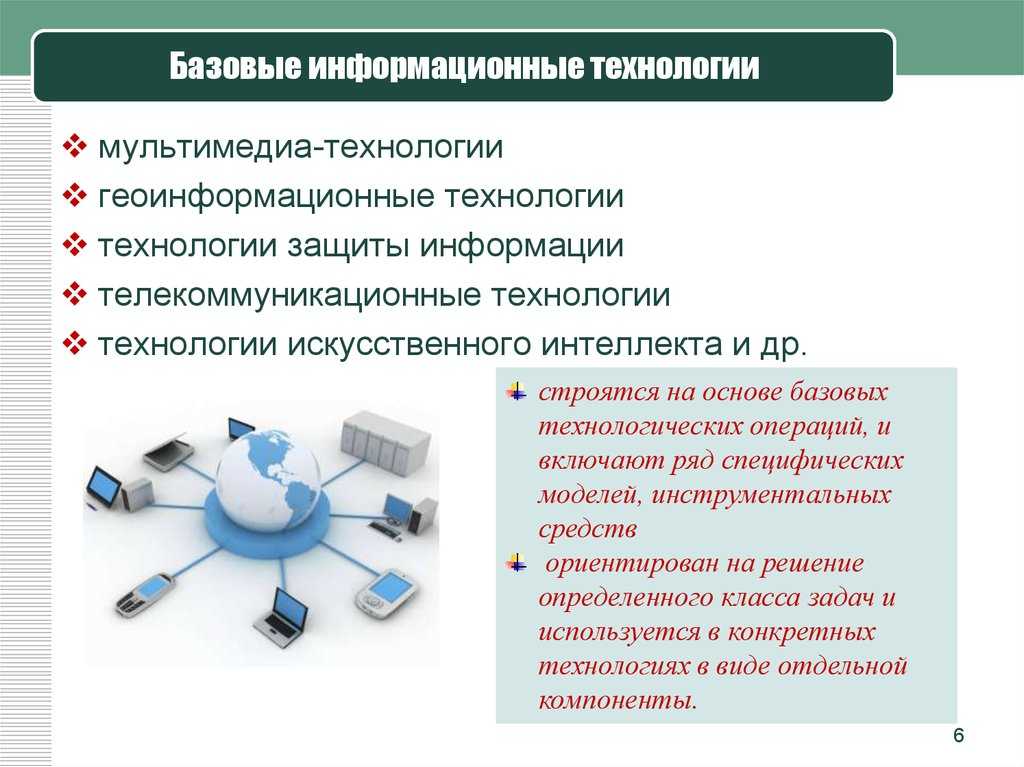 Базовые информационные технологии

❖ мультимедиа-технологии
❖ геоинформационные технологии
❖ технологии защиты информации
❖ телекоммуникационные технологии
❖ технологии искусственного интеллекта и др.

строятся на основе базовых технологических операций, и включают ряд специфических моделей, инструментальных средств

ориентирован на решение определенного класса задач и используется в конкретных технологиях в виде отдельной компоненты.

6